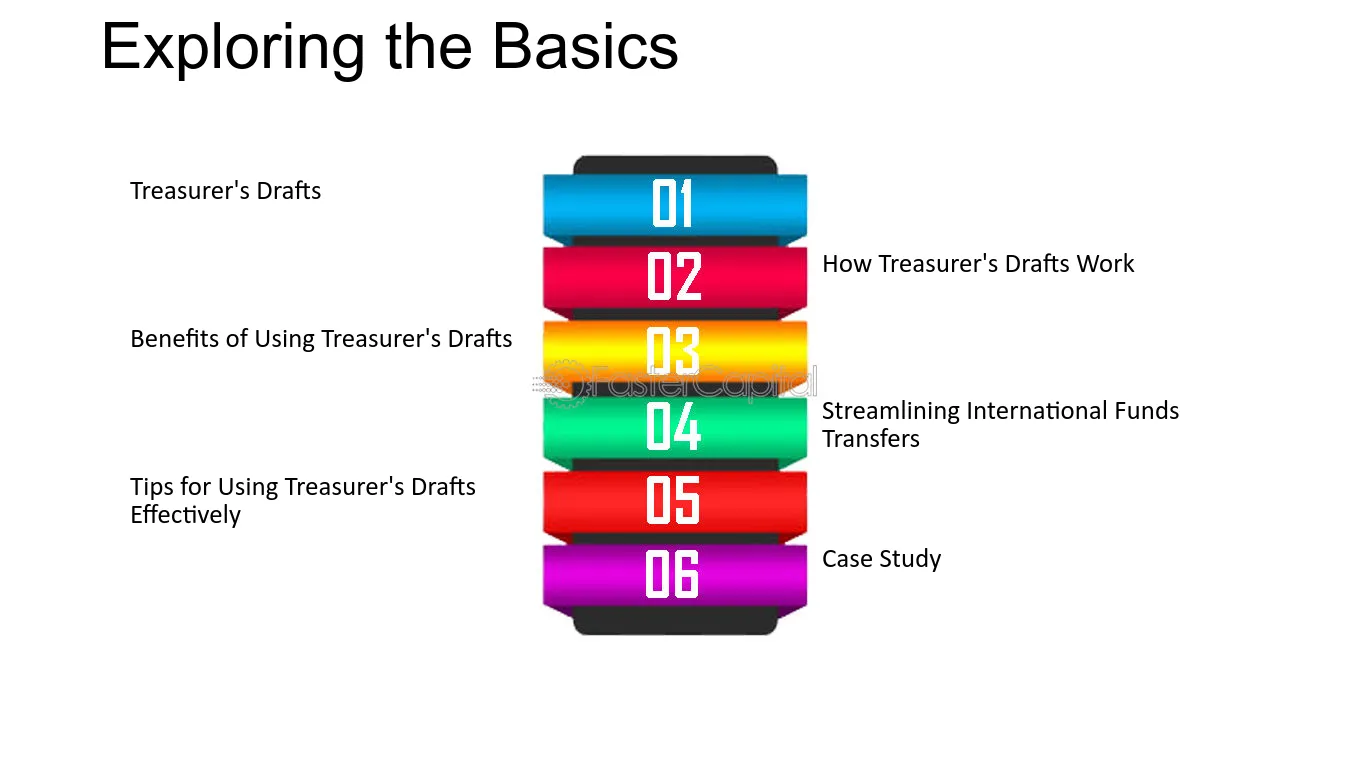 Exploring the Basics

Treasurer's Drafts

01

02

How Treasurer's Drafts Work

Benefits of Using Treasurer's Drafts

03

04

Streamlining International Funds Transfers

Tips for Using Treasurer's Drafts Effectively

05

06

Case Study

FasterCapital